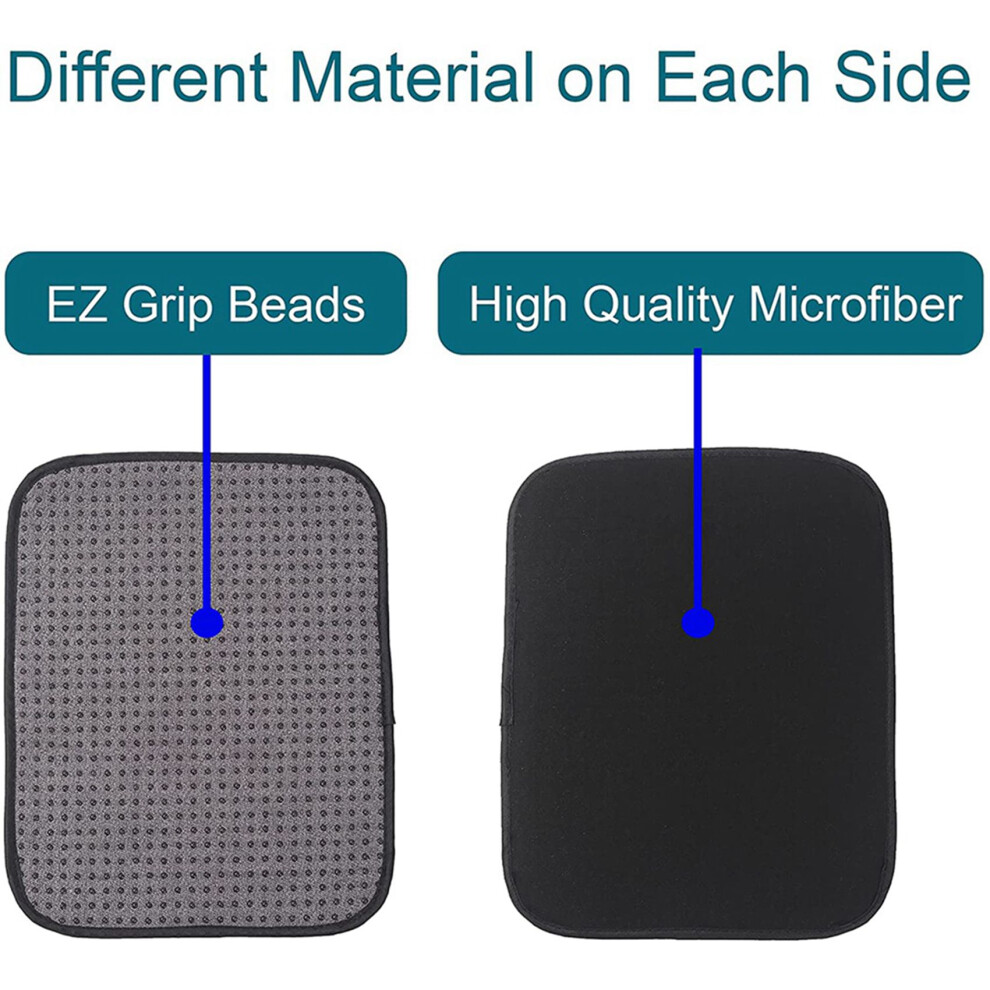 Different Material on Each Side

EZ Grip Beads

High Quality Microfiber